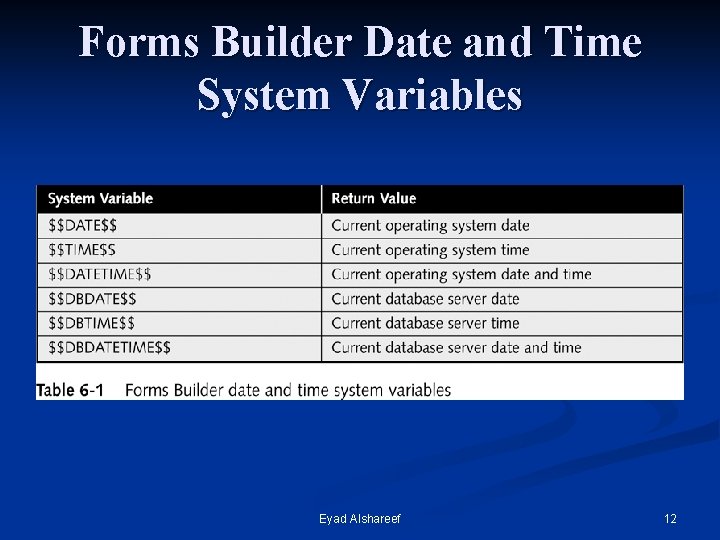 Forms Builder Date and Time System Variables

| System Variable | Return Value |
|---|---|
| \$\$DATE\$\$ | Current operating system date |
| \$\$TIME\$\$ | Current operating system time |
| \$\$DATETIME\$\$ | Current operating system date and time |
| \$\$DBDATE\$\$ | Current database server date |
| \$\$DBTIME\$\$ | Current database server time |
| \$\$DBDATETIME\$\$ | Current database server date and time |

Table 6-1 Forms Builder date and time system variables

Eyad Alshareef

12